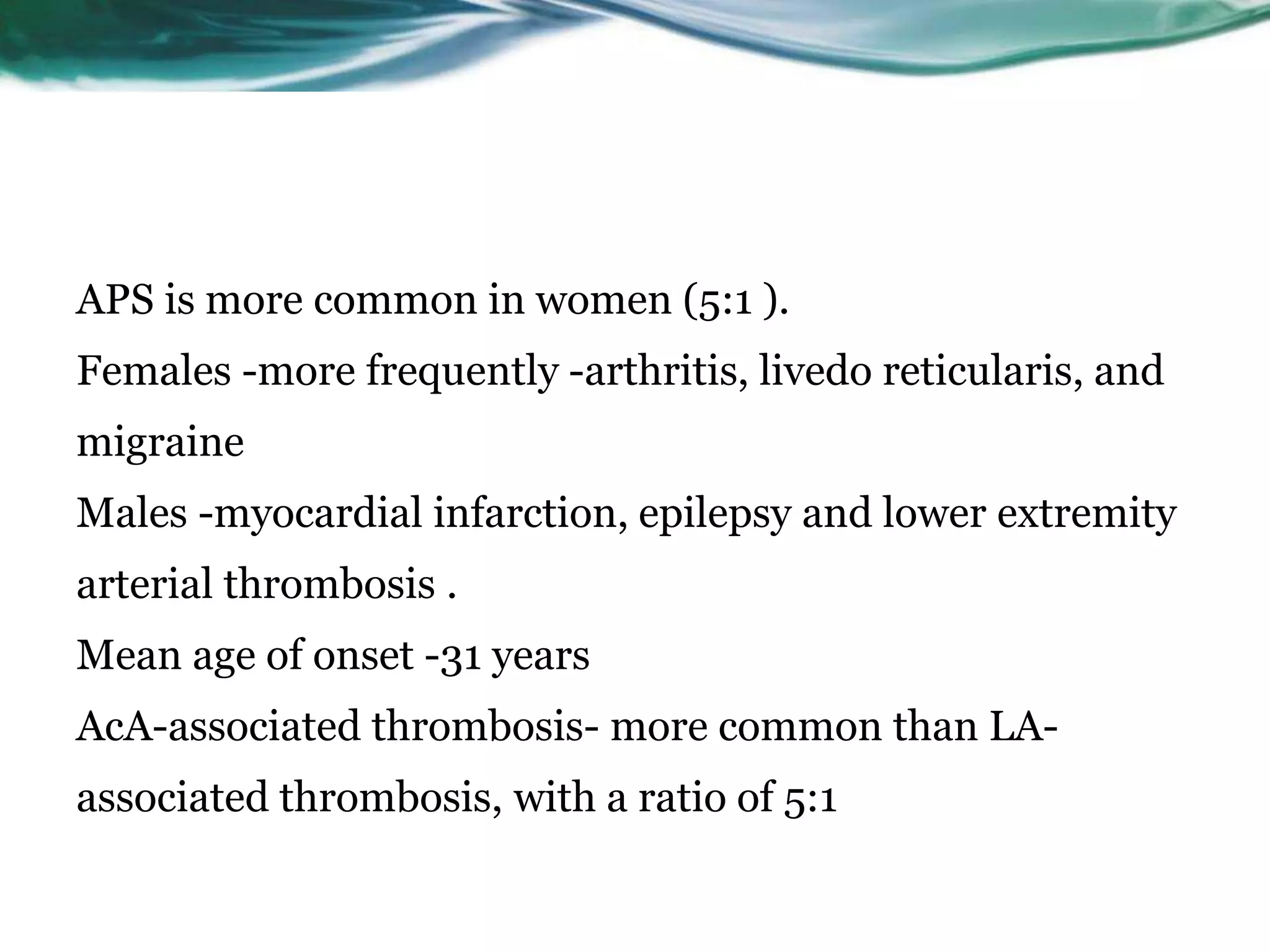 APS is more common in women (5:1 ).

Females -more frequently -arthritis, livedo reticularis, and migraine

Males -myocardial infarction, epilepsy and lower extremity arterial thrombosis .

Mean age of onset -31 years

AcA-associated thrombosis- more common than LA-associated thrombosis, with a ratio of 5:1